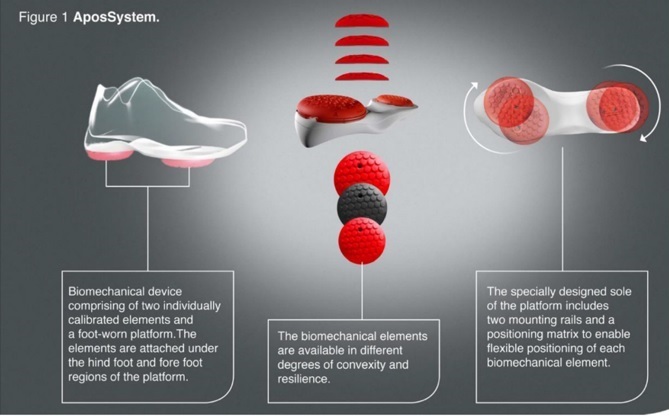 Figure 1 AposSystem.

Biomechanical device comprising of two individually calibrated elements and a foot-worn platform.The elements are attached under the hind foot and fore foot regions of the platform.

The biomechanical elements are available in different degrees of convexity and resilience.

The specially designed sole of the platform includes two mounting rails and a positioning matrix to enable flexible positioning of each biomechanical element.